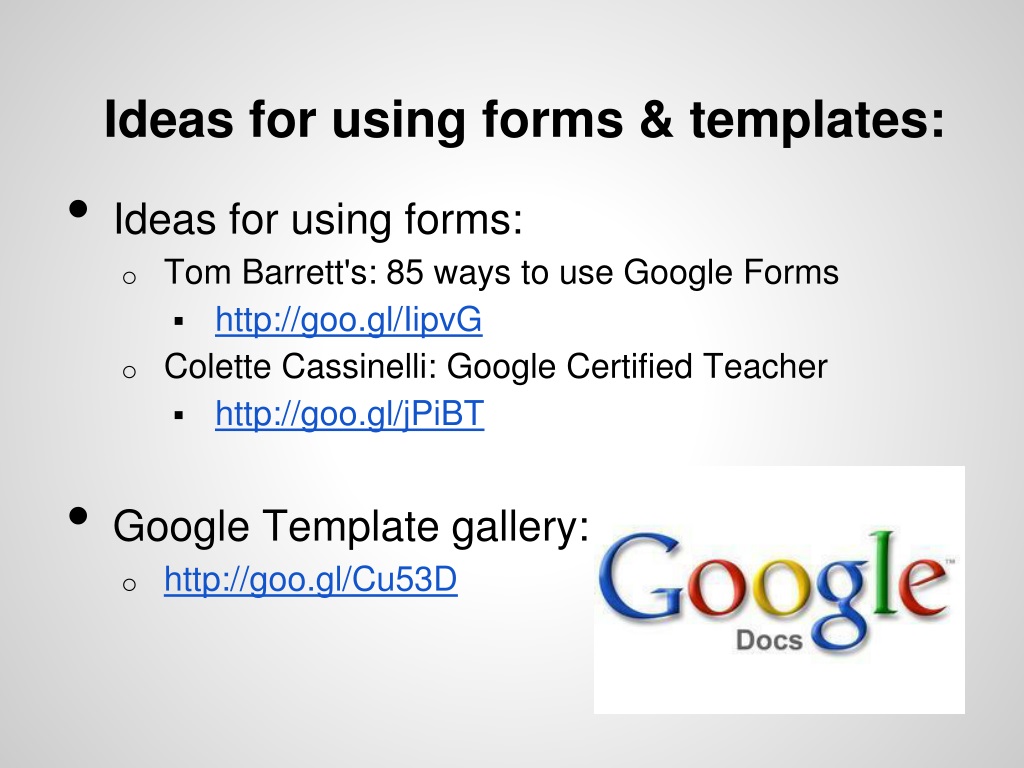 Ideas for using forms & templates:

• Ideas for using forms:
  o Tom Barrett's: 85 ways to use Google Forms
    ▪ http://goo.gl/IipvG
  o Colette Cassinelli: Google Certified Teacher
    ▪ http://goo.gl/jPiBT

• Google Template gallery:
  o http://goo.gl/Cu53D

Google™
Docs